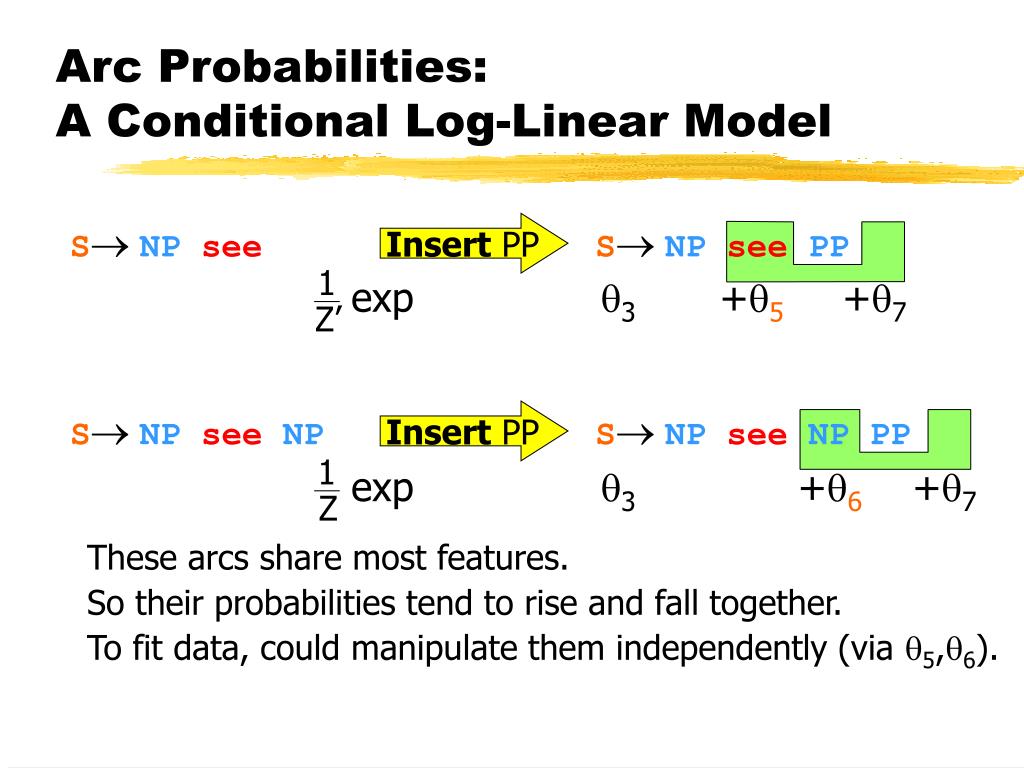 Arc Probabilities:
A Conditional Log-Linear Model

S→ NP see

Insert PP

S→ NP see PP

$\frac{1}{Z'}$ exp

$\theta_3$ $+\theta_5$ $+\theta_7$

S→ NP see NP

Insert PP

S→ NP see NP PP

$\frac{1}{Z}$ exp

$\theta_3$ $+\theta_6$ $+\theta_7$

These arcs share most features.
So their probabilities tend to rise and fall together.
To fit data, could manipulate them independently (via $\theta_5$,$\theta_6$).